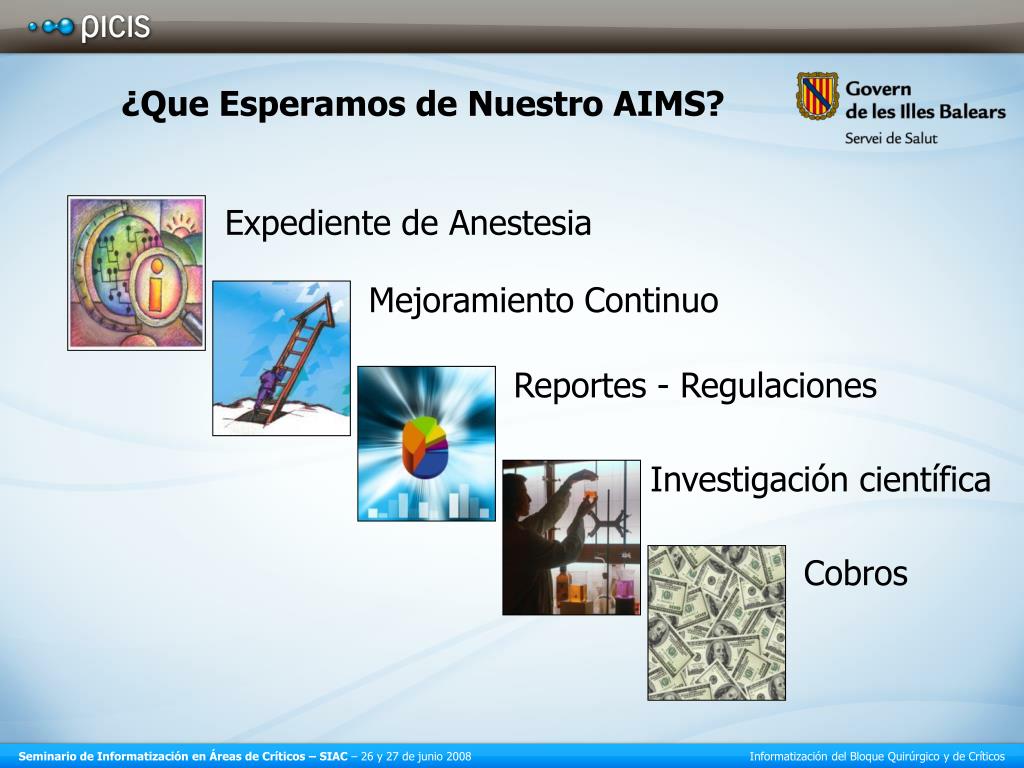 picis

¿Que Esperamos de Nuestro AIMS?

Govern de les Illes Balears
Servei de Salut

Expediente de Anestesia

Mejoramiento Continuo

Reportes - Regulaciones

Investigación científica

Cobros

Seminario de Informatización en Áreas de Críticos – SIAC – 26 y 27 de junio 2008

Informatización del Bloque Quirúrgico y de Críticos